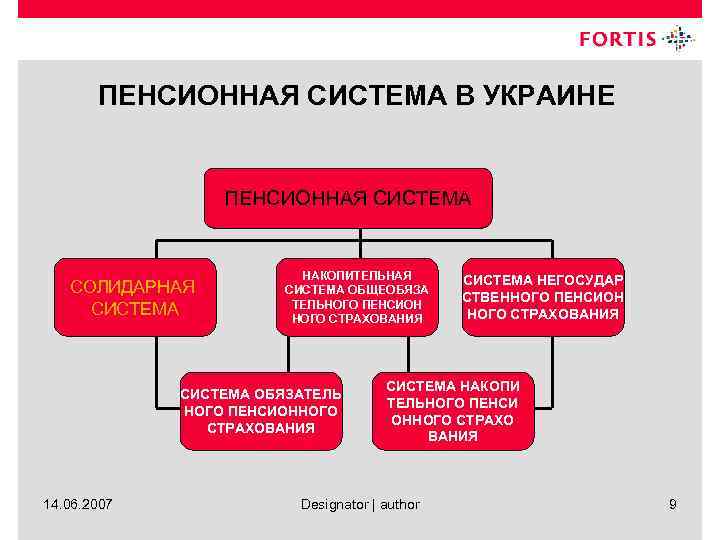 FORTIS

ПЕНСИОННАЯ СИСТЕМА В УКРАИНЕ

ПЕНСИОННАЯ СИСТЕМА

СОЛИДАРНАЯ СИСТЕМА

НАКОПИТЕЛЬНАЯ СИСТЕМА ОБЩЕОБЯЗА ТЕЛЬНОГО ПЕНСИОН НОГО СТРАХОВАНИЯ

СИСТЕМА НЕГОСУДАР СТВЕННОГО ПЕНСИОН НОГО СТРАХОВАНИЯ

СИСТЕМА ОБЯЗАТЕЛЬ НОГО ПЕНСИОННОГО СТРАХОВАНИЯ

СИСТЕМА НАКОПИ ТЕЛЬНОГО ПЕНСИ ОННОГО СТРАХО ВАНИЯ

14.06.2007

Designator | author

9